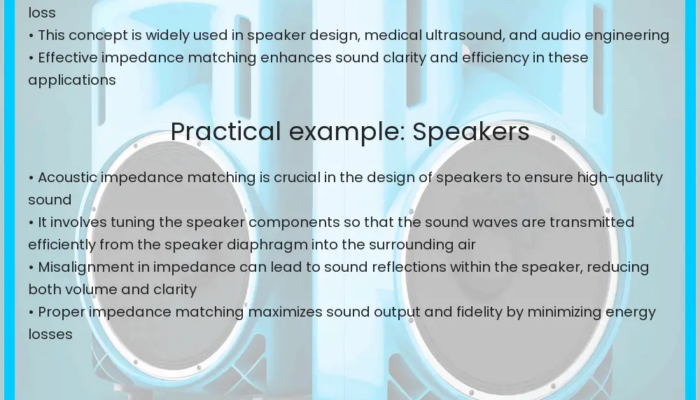 loss
• This concept is widely used in speaker design, medical ultrasound, and audio engineering
• Effective impedance matching enhances sound clarity and efficiency in these applications

Practical example: Speakers

• Acoustic impedance matching is crucial in the design of speakers to ensure high-quality sound
• It involves tuning the speaker components so that the sound waves are transmitted efficiently from the speaker diaphragm into the surrounding air
• Misalignment in impedance can lead to sound reflections within the speaker, reducing both volume and clarity
• Proper impedance matching maximizes sound output and fidelity by minimizing energy losses